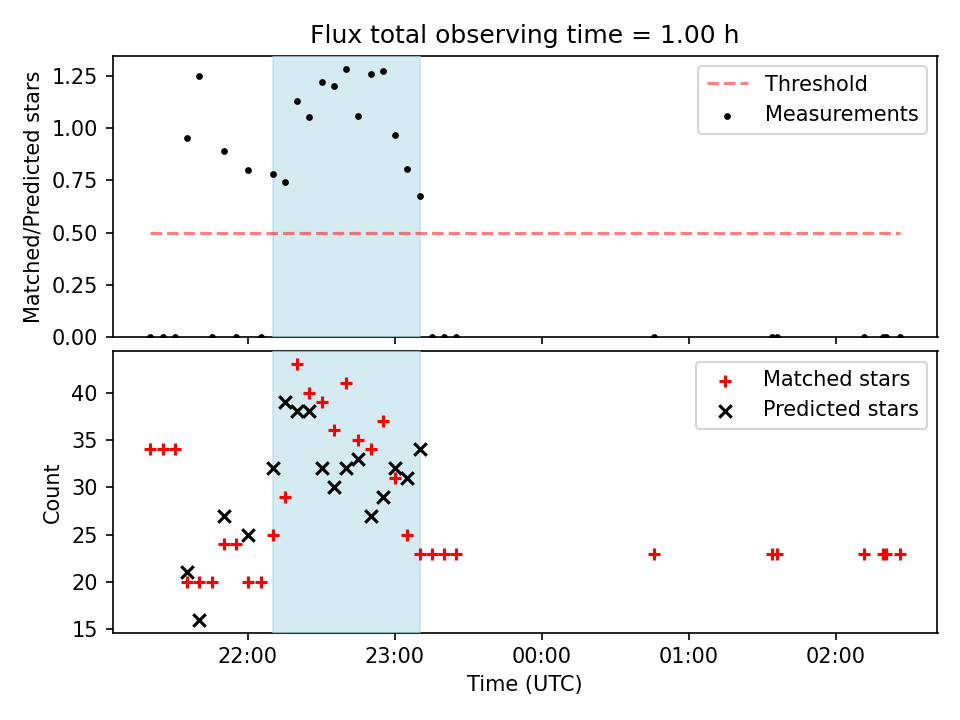 Flux total observing time = 1.00 h

Matched/Predicted stars

1.25
1.00
0.75
0.50
0.25
0.00

Threshold
Measurements

Count

40
35
30
25
20
15

Matched stars
Predicted stars

22:00
23:00
00:00
01:00
02:00

Time (UTC)